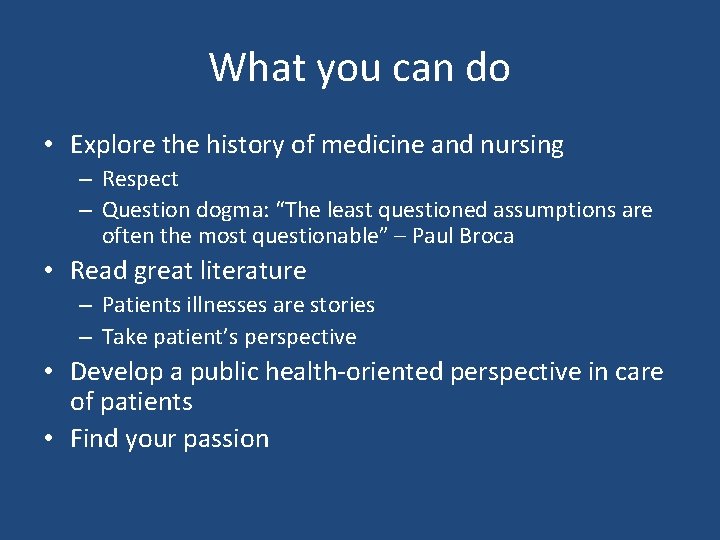 What you can do

• Explore the history of medicine and nursing
– Respect
– Question dogma: “The least questioned assumptions are often the most questionable” – Paul Broca
• Read great literature
– Patients illnesses are stories
– Take patient’s perspective
• Develop a public health-oriented perspective in care of patients
• Find your passion